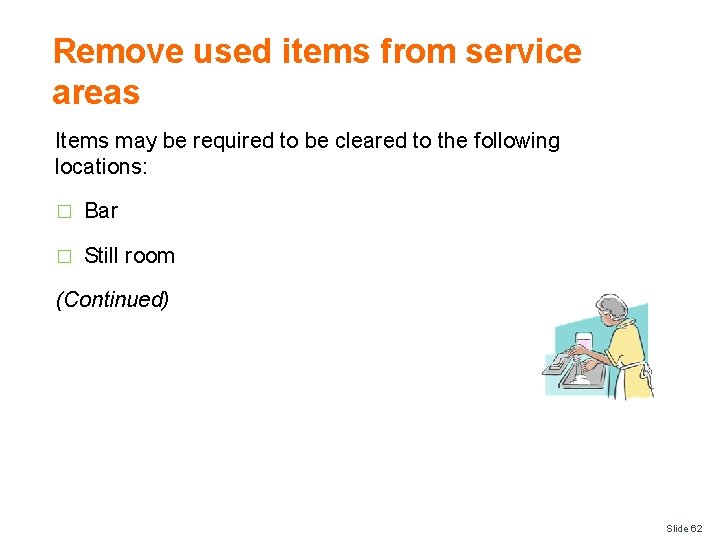 Remove used items from service areas

Items may be required to be cleared to the following locations:

□ Bar

□ Still room

(Continued)

Slide 62